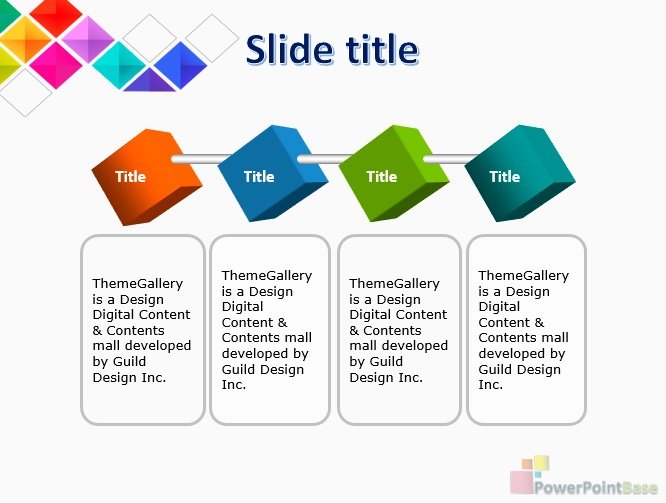 Slide title

Title

Title

Title

Title

ThemeGallery is a Design Digital Content & Contents mall developed by Guild Design Inc.

ThemeGallery is a Design Digital Content & Contents mall developed by Guild Design Inc.

ThemeGallery is a Design Digital Content & Contents mall developed by Guild Design Inc.

ThemeGallery is a Design Digital Content & Contents mall developed by Guild Design Inc.

PowerPointBase